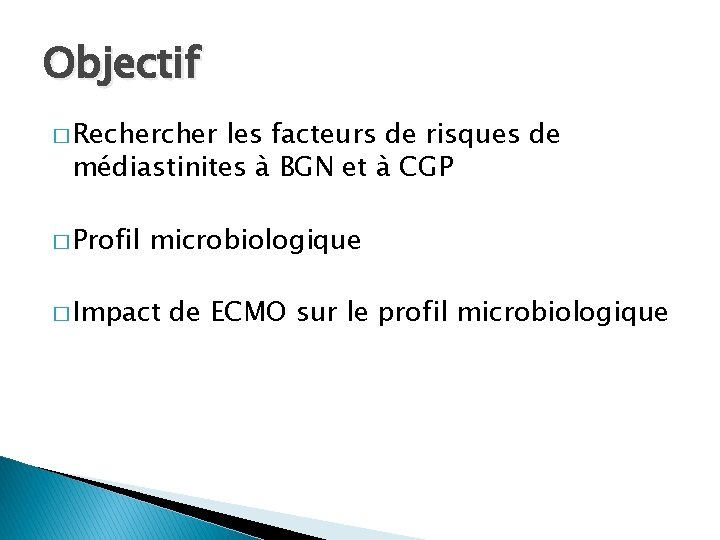 Objectif

□ Rechercher les facteurs de risques de médiastinites à BGN et à CGP

□ Profil microbiologique

□ Impact de ECMO sur le profil microbiologique